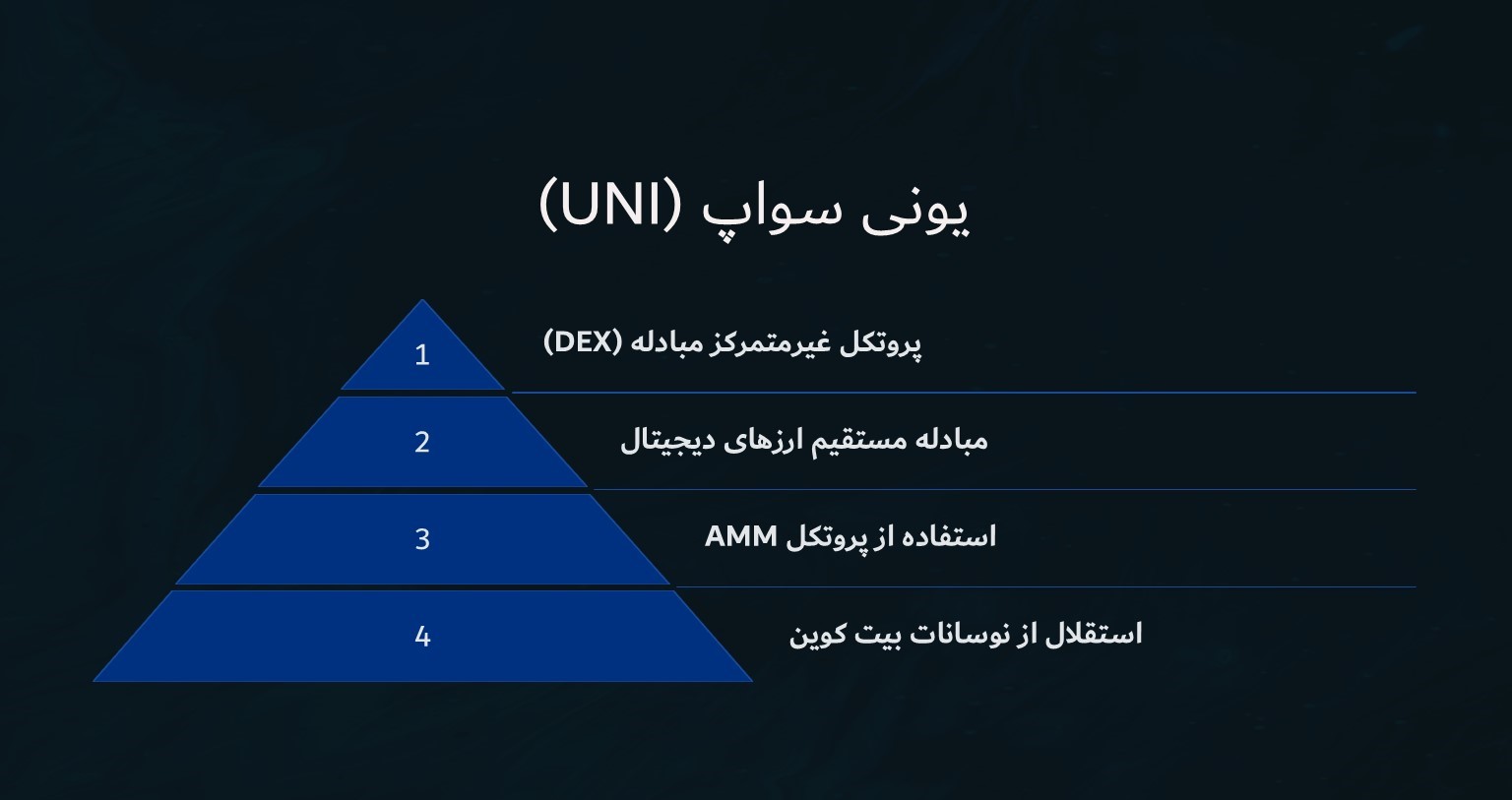 یونی سواپ (UNI)

1
پروتکل غیرمتمرکز مبادله (DEX)

2
مبادله مستقیم ارزهای دیجیتال

3
استفاده از پروتکل AMM

4
استقلال از نوسانات بیت کوین